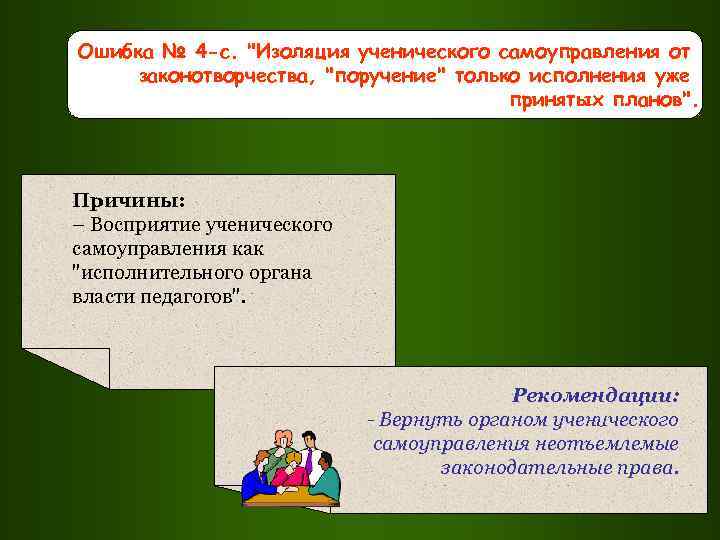 Ошибка № 4-с. "Изоляция ученического самоуправления от законотворчества, "поручение" только исполнения уже принятых планов".

Причины:
– Восприятие ученического самоуправления как "исполнительного органа власти педагогов".

Рекомендации:
- Вернуть органом ученического самоуправления неотъемлемые законодательные права.